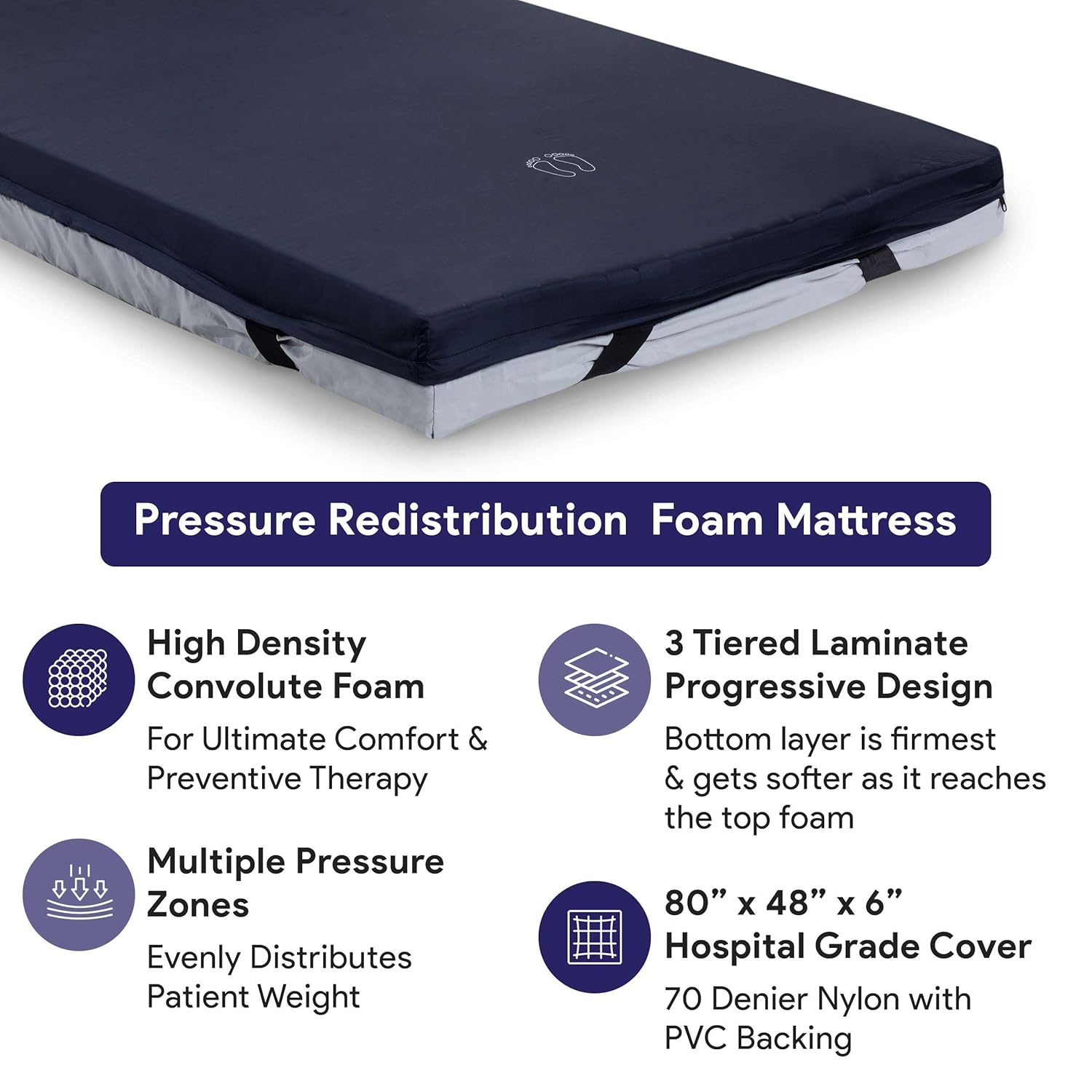 Pressure Redistribution Foam Mattress

High Density Convolute Foam

For Ultimate Comfort & Preventive Therapy

Multiple Pressure Zones

Evenly Distributes Patient Weight

3 Tiered Laminate Progressive Design

Bottom layer is firmest & gets softer as it reaches the top foam

80” x 48” x 6” Hospital Grade Cover

70 Denier Nylon with PVC Backing